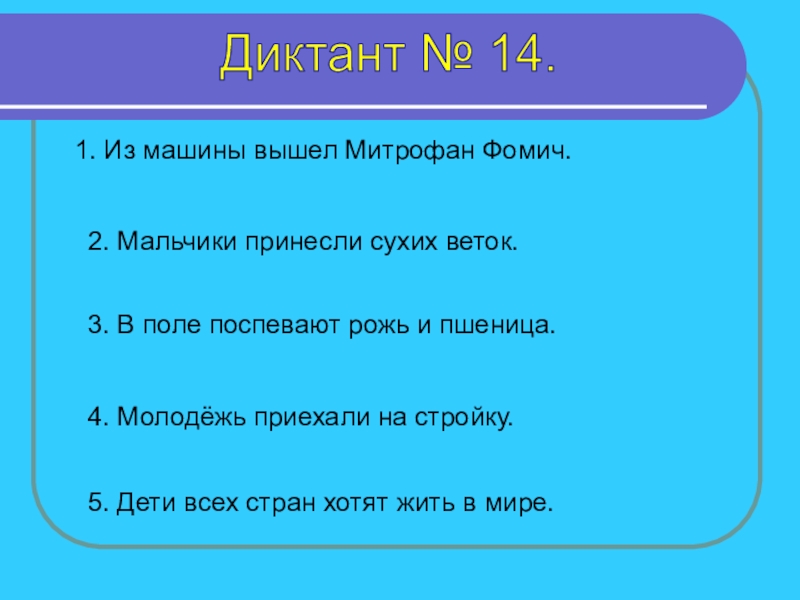 Диктант № 14.

1. Из машины вышел Митрофан Фомич.

2. Мальчики принесли сухих веток.

3. В поле поспевают рожь и пшеница.

4. Молодёжь приехали на стройку.

5. Дети всех стран хотят жить в мире.